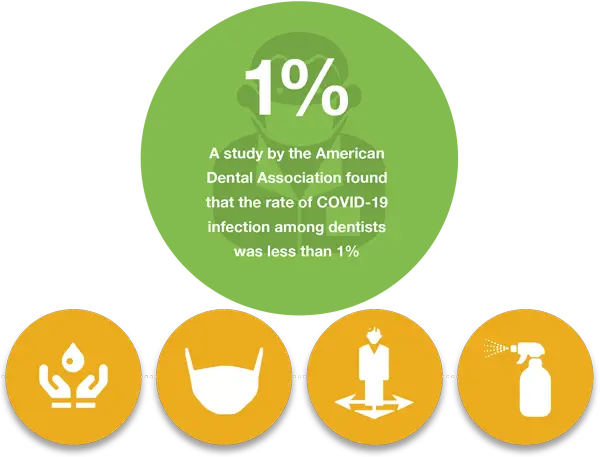 1%

A study by the American Dental Association found that the rate of COVID-19 infection among dentists was less than 1%